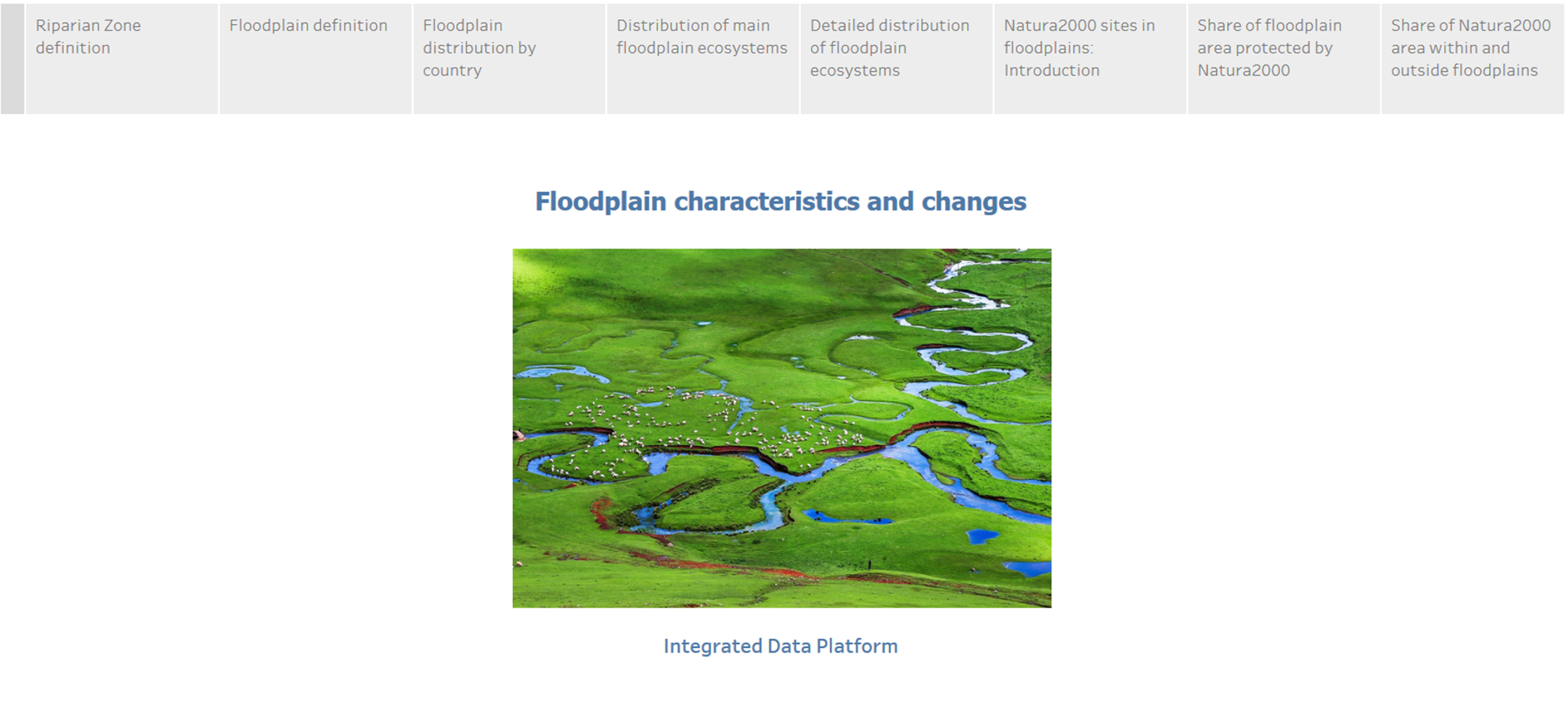 Riparian Zone definition

Floodplain definition

Floodplain distribution by country

Distribution of main floodplain ecosystems

Detailed distribution of floodplain ecosystems

Natura2000 sites in floodplains: Introduction

Share of floodplain area protected by Natura2000

Share of Natura2000 area within and outside floodplains

Floodplain characteristics and changes

Integrated Data Platform